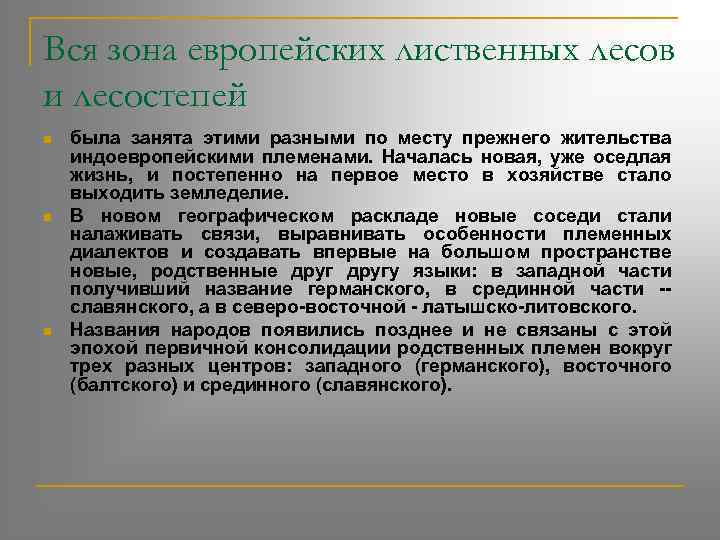 Вся зона европейских лиственных лесов и лесостепей

была занята этими разными по месту прежнего жительства индоевропейскими племенами. Началась новая, уже оседлая жизнь, и постепенно на первое место в хозяйстве стало выходить земледелие.

В новом географическом раскладе новые соседи стали налаживать связи, выравнивать особенности племенных диалектов и создавать впервые на большом пространстве новые, родственные друг другу языки: в западной части получивший название германского, в срединной части -- славянского, а в северо-восточной - латышско-литовского.

Названия народов появились позднее и не связаны с этой эпохой первичной консолидации родственных племен вокруг трех разных центров: западного (германского), восточного (балтского) и срединного (славянского).